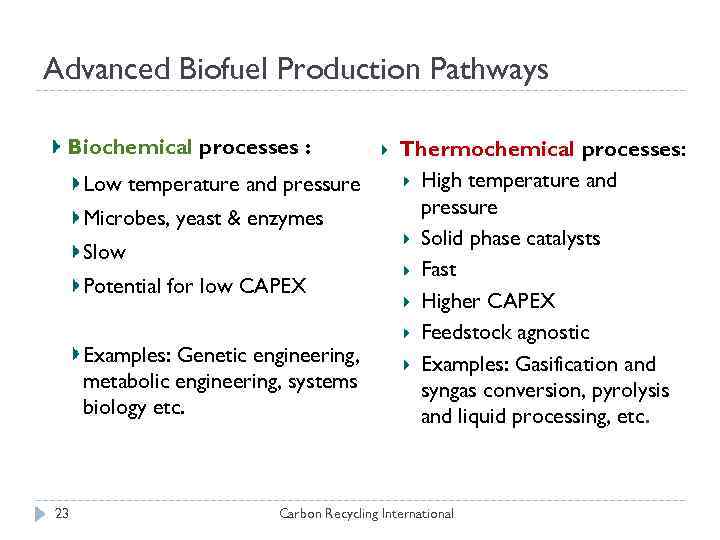 Advanced Biofuel Production Pathways

Biochemical processes :

Low temperature and pressure

Microbes, yeast & enzymes

Slow

Potential for low CAPEX

Examples: Genetic engineering, metabolic engineering, systems biology etc.

Thermochemical processes:

High temperature and pressure

Solid phase catalysts

Fast

Higher CAPEX

Feedstock agnostic

Examples: Gasification and syngas conversion, pyrolysis and liquid processing, etc.

23

Carbon Recycling International